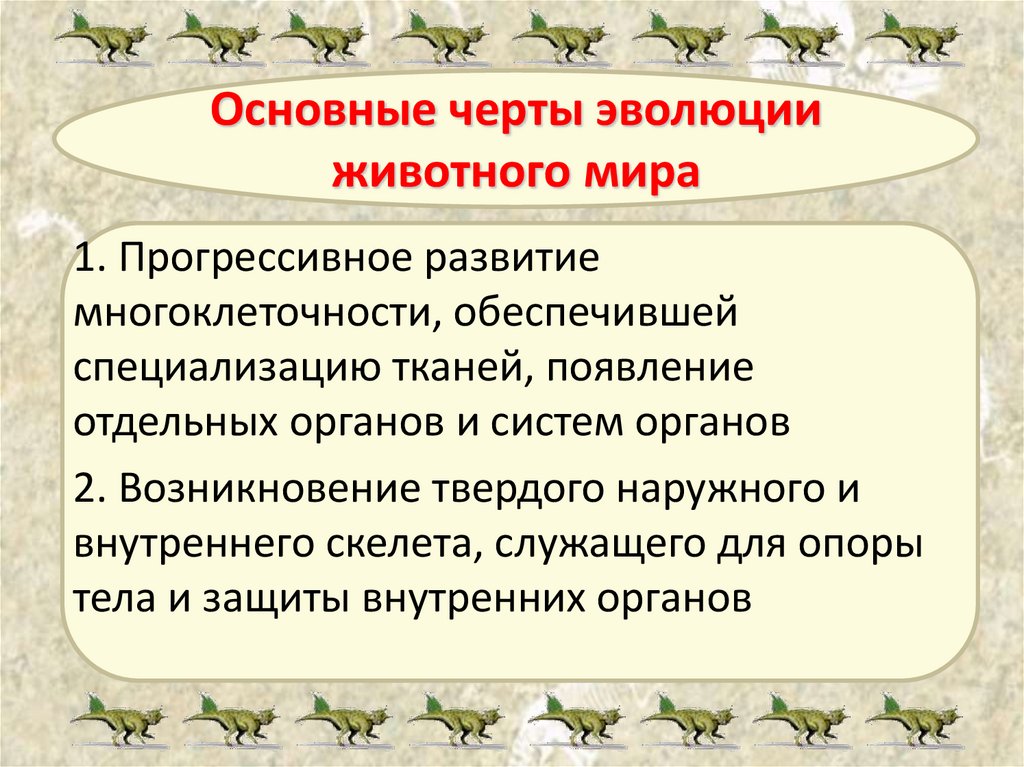 Основные черты эволюции животного мира

1. Прогрессивное развитие многоклеточности, обеспечившей специализацию тканей, появление отдельных органов и систем органов

2. Возникновение твердого наружного и внутреннего скелета, служащего для опоры тела и защиты внутренних органов